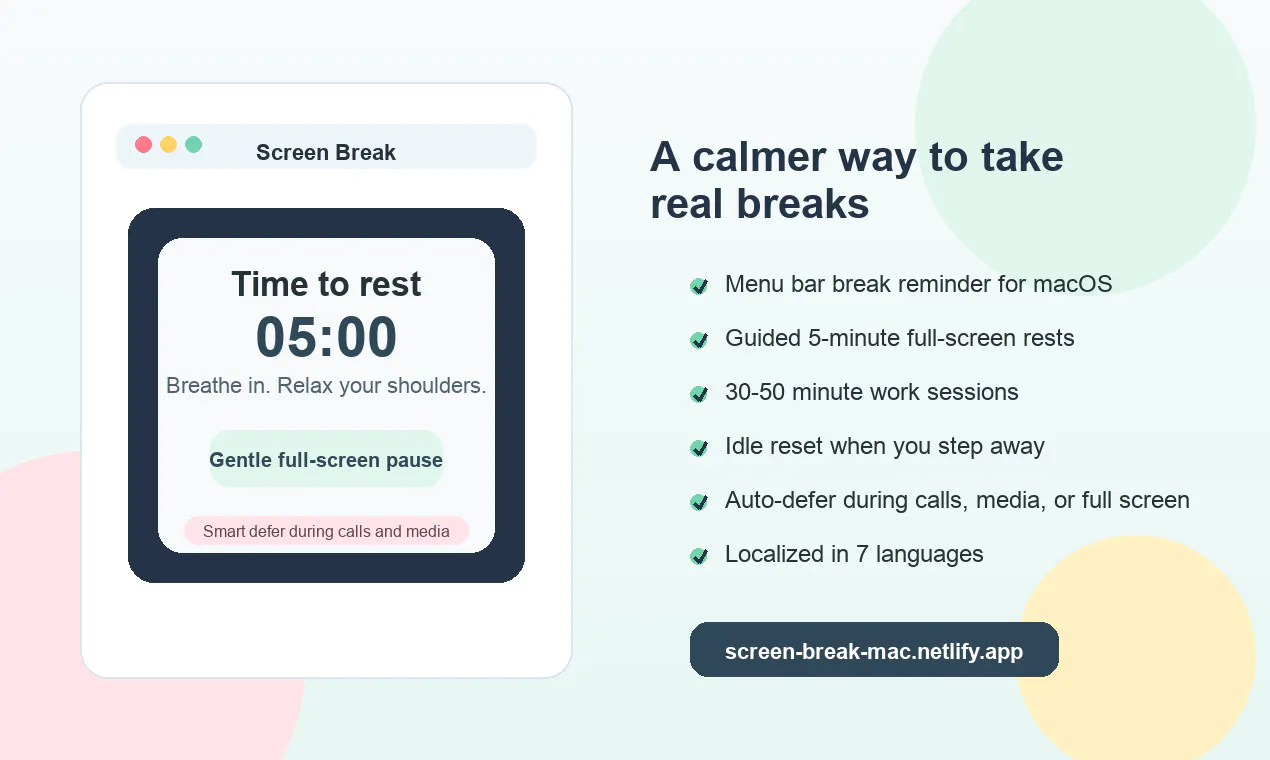 Screen Break

Time to rest
05:00
Breathe in. Relax your shoulders.

Gentle full-screen pause

Smart defer during calls and media

A calmer way to take real breaks

Menu bar break reminder for macOS
Guided 5-minute full-screen rests
30-50 minute work sessions
Idle reset when you step away
Auto-defer during calls, media, or full screen
Localized in 7 languages

screen-break-mac.netlify.app